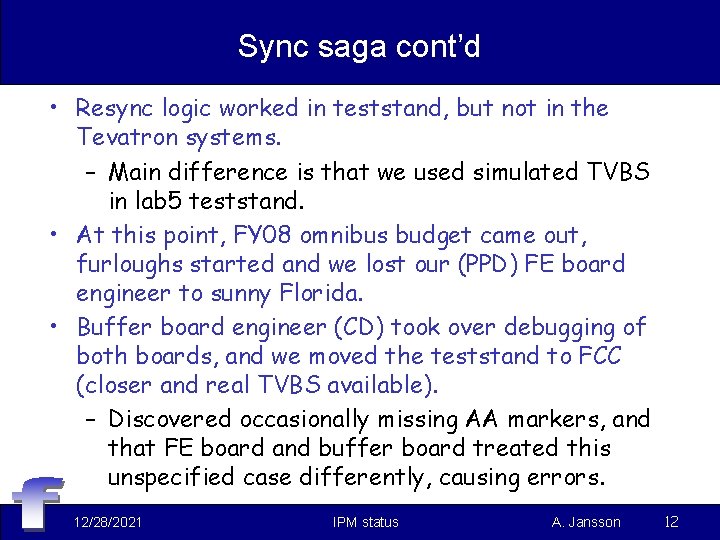 Sync saga cont'd

• Resync logic worked in teststand, but not in the Tevatron systems.
  – Main difference is that we used simulated TVBS in lab5 teststand.
• At this point, FY08 omnibus budget came out, furloughs started and we lost our (PPD) FE board engineer to sunny Florida.
• Buffer board engineer (CD) took over debugging of both boards, and we moved the teststand to FCC (closer and real TVBS available).
  – Discovered occasionally missing AA markers, and that FE board and buffer board treated this unspecified case differently, causing errors.

f

12/28/2021 IPM status A. Jansson 12